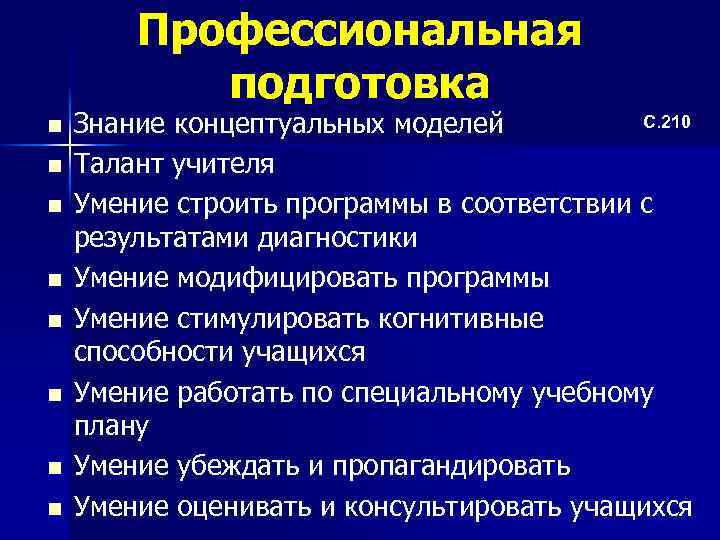 Профессиональная подготовка

С.210

- Знание концептуальных моделей
- Талант учителя
- Умение строить программы в соответствии с результатами диагностики
- Умение модифицировать программы
- Умение стимулировать когнитивные способности учащихся
- Умение работать по специальному учебному плану
- Умение убеждать и пропагандировать
- Умение оценивать и консультировать учащихся